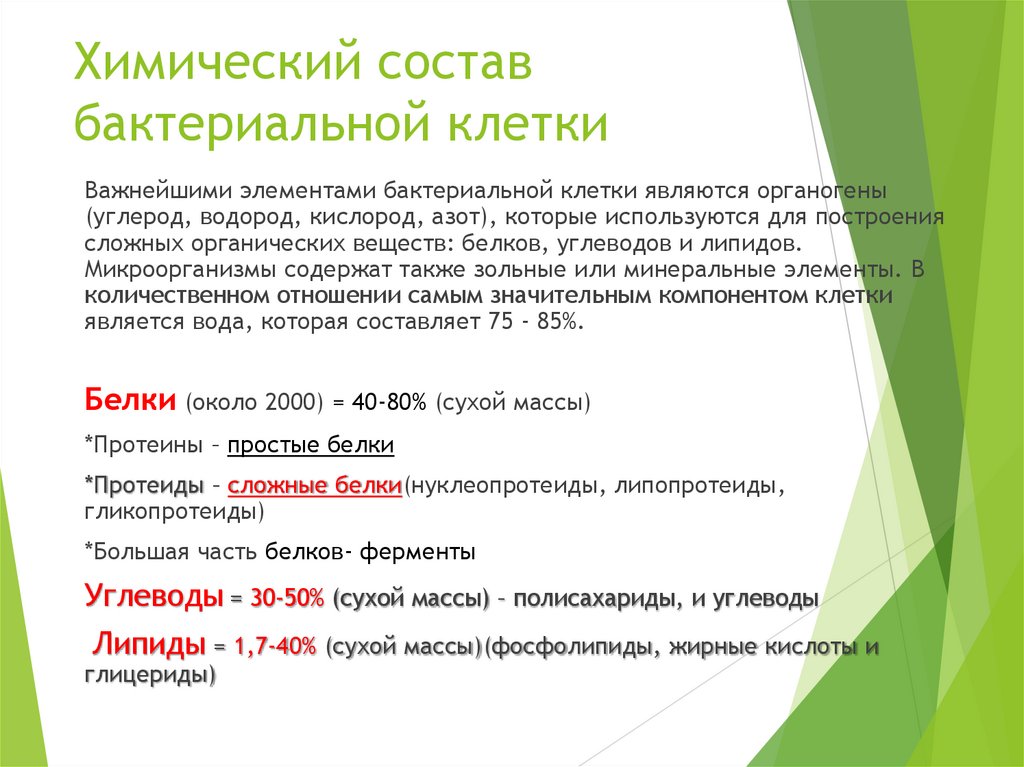 Химический состав бактериальной клетки

Важнейшими элементами бактериальной клетки являются органогены (углерод, водород, кислород, азот), которые используются для построения сложных органических веществ: белков, углеводов и липидов. Микроорганизмы содержат также зольные или минеральные элементы. В количественном отношении самым значительным компонентом клетки является вода, которая составляет 75 - 85%.

Белки (около 2000) = 40-80% (сухой массы)

*Протеины – простые белки

*Протеиды – сложные белки(нуклеопротеиды, липопротеиды, гликопротеиды)

*Большая часть белков- ферменты

Углеводы = 30-50% (сухой массы) – полисахариды, и углеводы

Липиды = 1,7-40% (сухой массы)(фосфолипиды, жирные кислоты и глицериды)